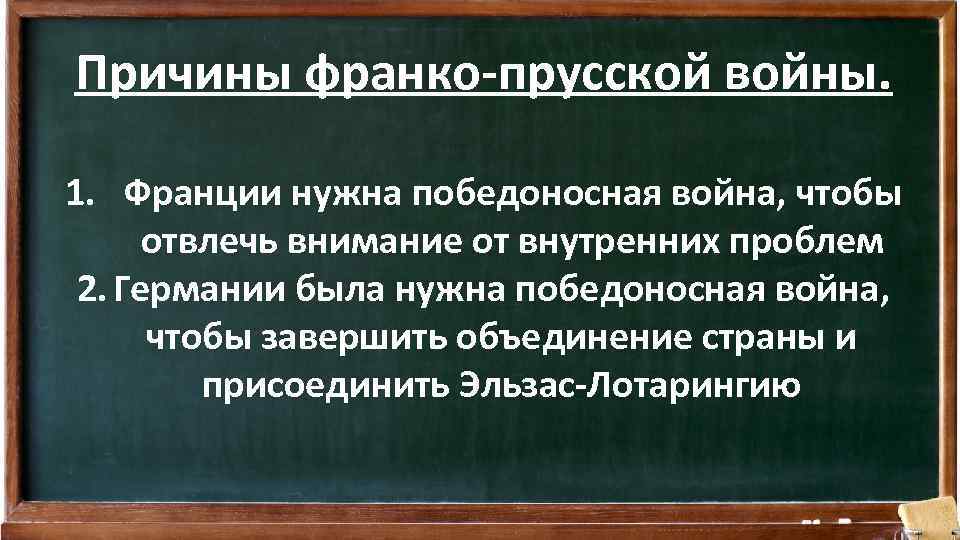 Причины франко-прусской войны.

1. Франции нужна победоносная война, чтобы отвлечь внимание от внутренних проблем
2. Германии была нужна победоносная война, чтобы завершить объединение страны и присоединить Эльзас-Лотарингию